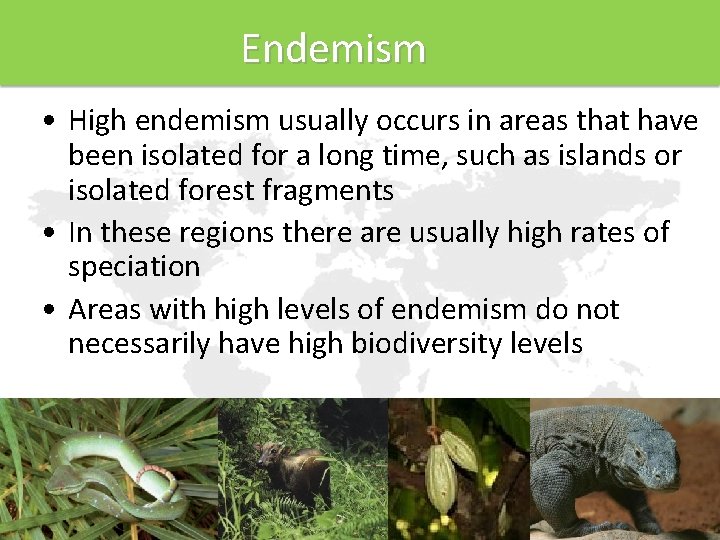 Endemism

• High endemism usually occurs in areas that have been isolated for a long time, such as islands or isolated forest fragments
• In these regions there are usually high rates of speciation
• Areas with high levels of endemism do not necessarily have high biodiversity levels